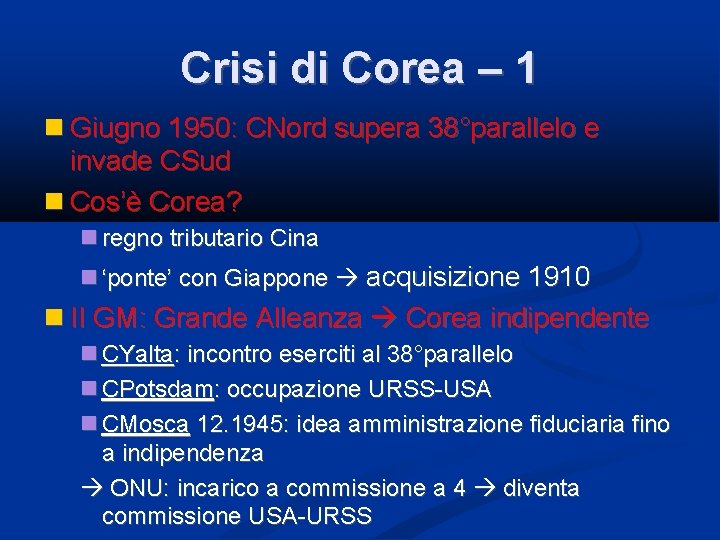 Crisi di Corea – 1

Giugno 1950: CNord supera 38°parallelo e invade CSud

Cos'è Corea?

regno tributario Cina

'ponte' con Giappone → acquisizione 1910

II GM: Grande Alleanza → Corea indipendente

CYalta: incontro eserciti al 38°parallelo

CPotsdam: occupazione URSS-USA

CMosca 12.1945: idea amministrazione fiduciaria fino a indipendenza

→ ONU: incarico a commissione a 4 → diventa commissione USA-URSS